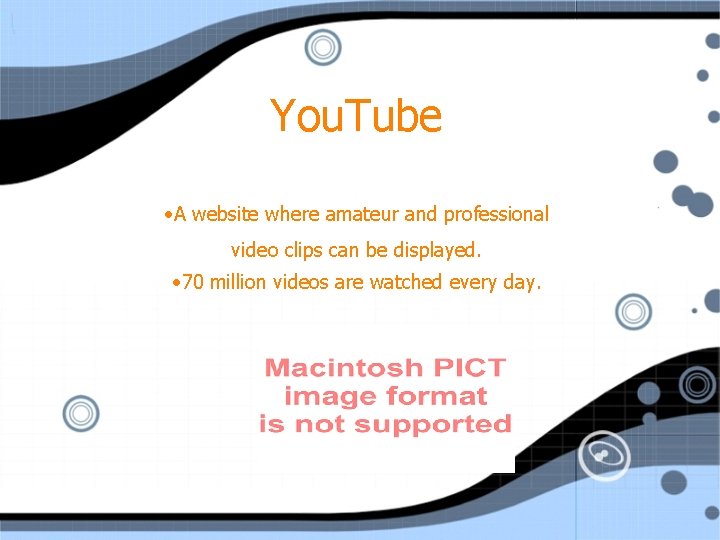 YouTube

•A website where amateur and professional video clips can be displayed.

•70 million videos are watched every day.

Macintosh PICT image format is not supported